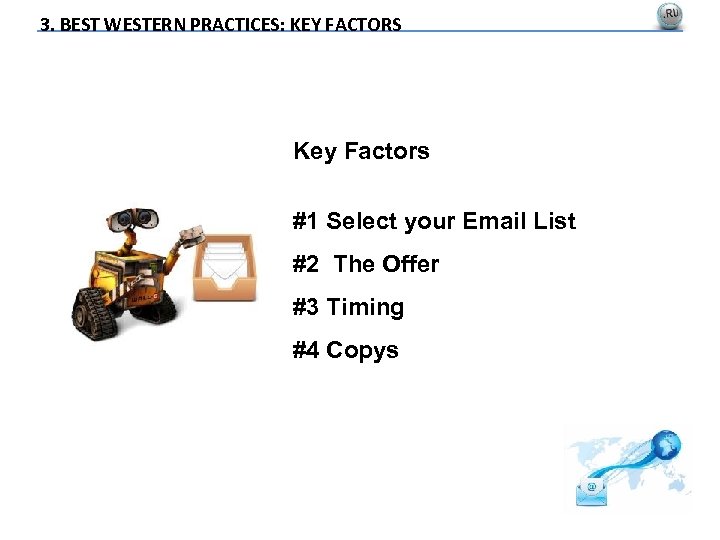 3. BEST WESTERN PRACTICES: KEY FACTORS

.RU

Key Factors

#1 Select your Email List

#2 The Offer

#3 Timing

#4 Copys

WALL·E

@